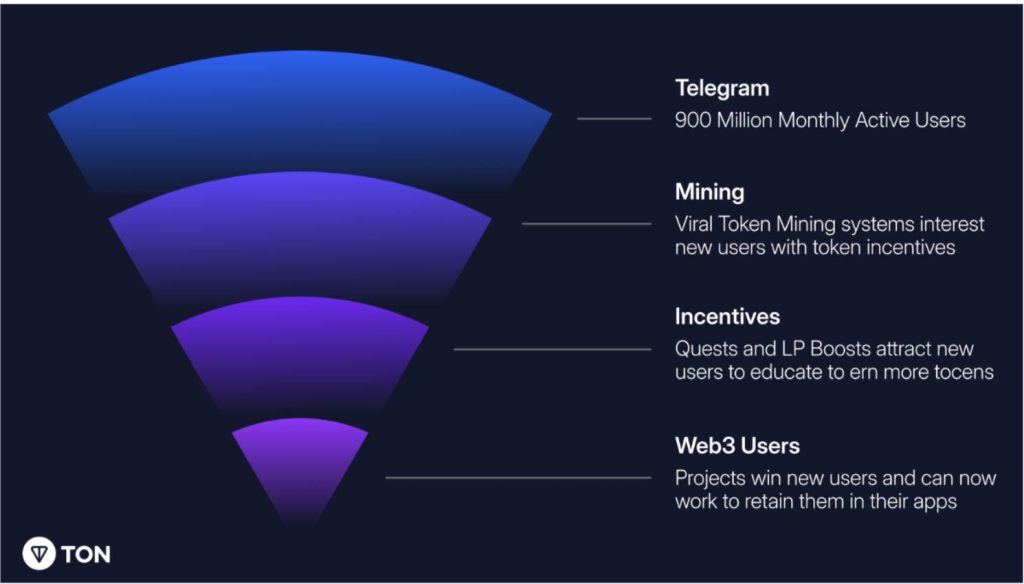 Telegram
900 Million Monthly Active Users

Mining
Viral Token Mining systems interest new users with token incentives

Incentives
Quests and LP Boosts attract new users to educate to ern more tocens

Web3 Users
Projects win new users and can now work to retain them in their apps

TON